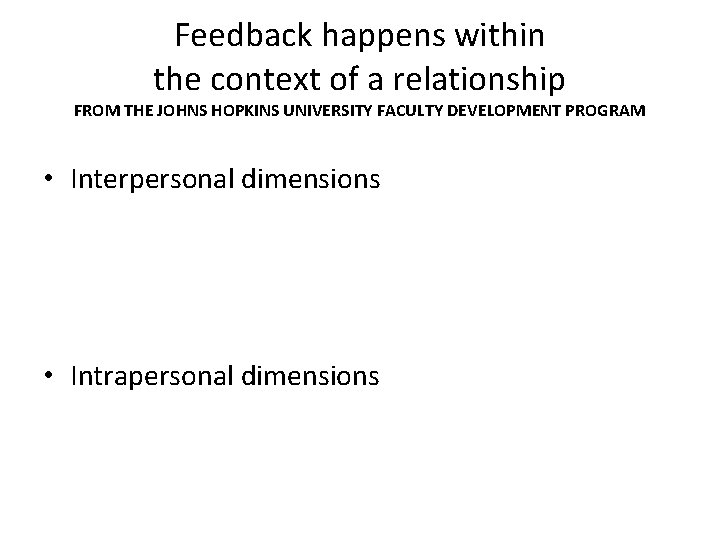 Feedback happens within
the context of a relationship
FROM THE JOHNS HOPKINS UNIVERSITY FACULTY DEVELOPMENT PROGRAM

• Interpersonal dimensions

• Intrapersonal dimensions